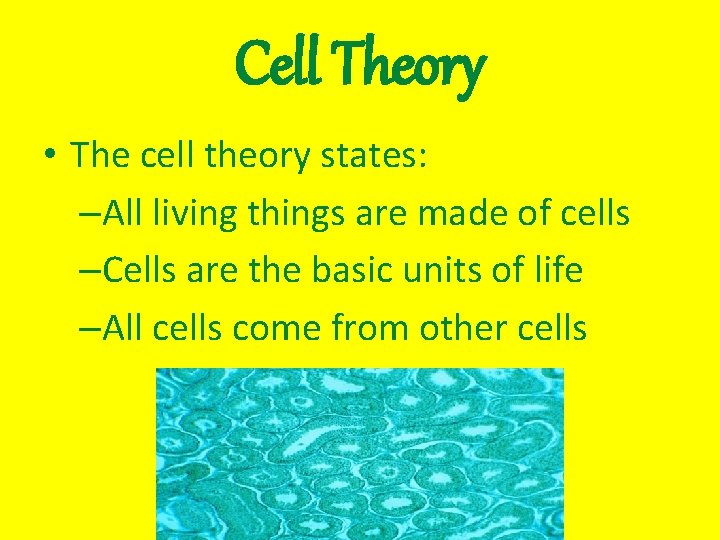 Cell Theory

• The cell theory states:

–All living things are made of cells

–Cells are the basic units of life

–All cells come from other cells